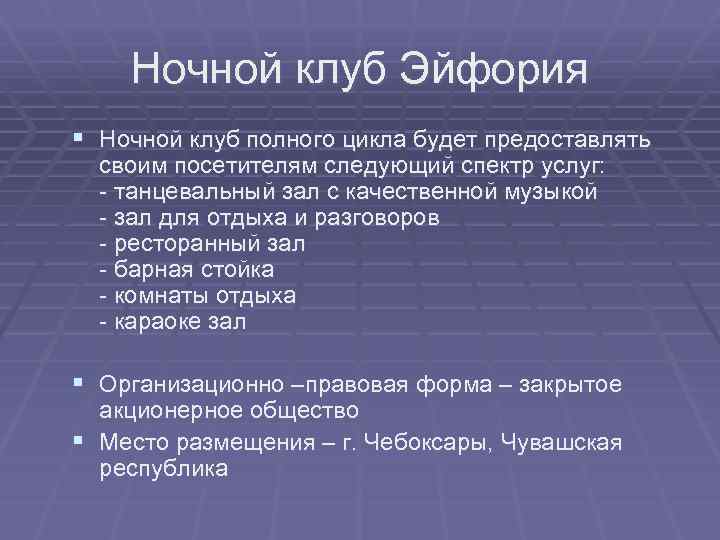 Ночной клуб Эйфория

▪ Ночной клуб полного цикла будет предоставлять своим посетителям следующий спектр услуг:
- танцевальный зал с качественной музыкой
- зал для отдыха и разговоров
- ресторанный зал
- барная стойка
- комнаты отдыха
- караоке зал

▪ Организационно –правовая форма – закрытое акционерное общество

▪ Место размещения – г. Чебоксары, Чувашская республика